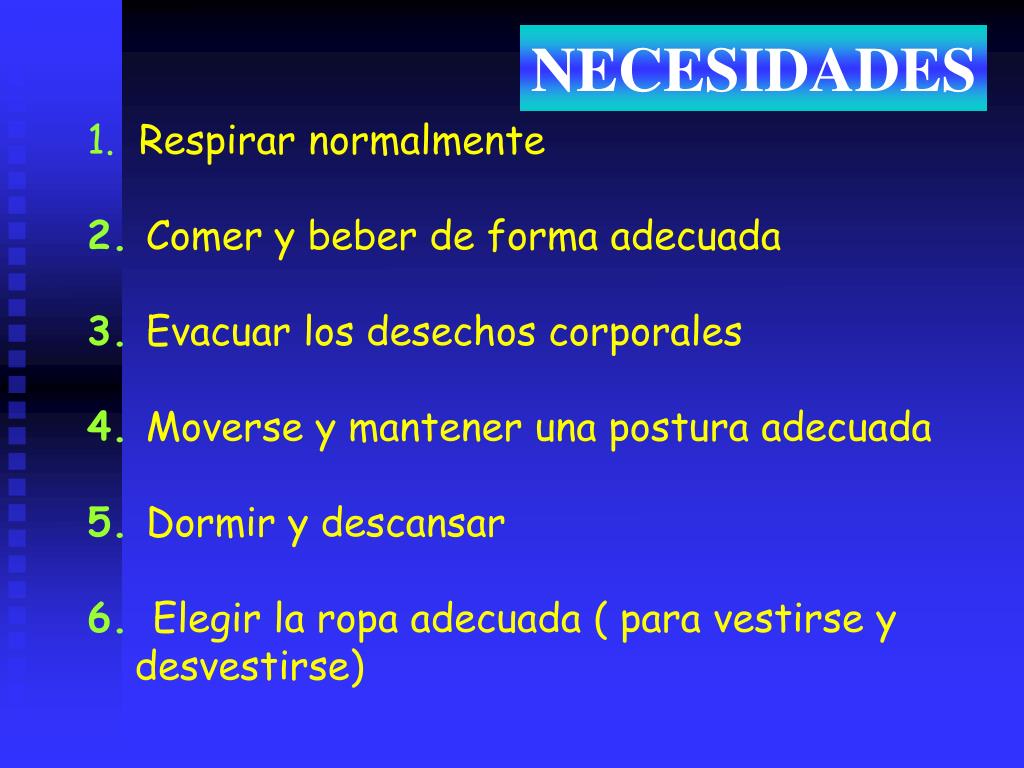 NECESIDADES

1. Respirar normalmente

2. Comer y beber de forma adecuada

3. Evacuar los desechos corporales

4. Moverse y mantener una postura adecuada

5. Dormir y descansar

6. Elegir la ropa adecuada ( para vestirse y desvestirse)